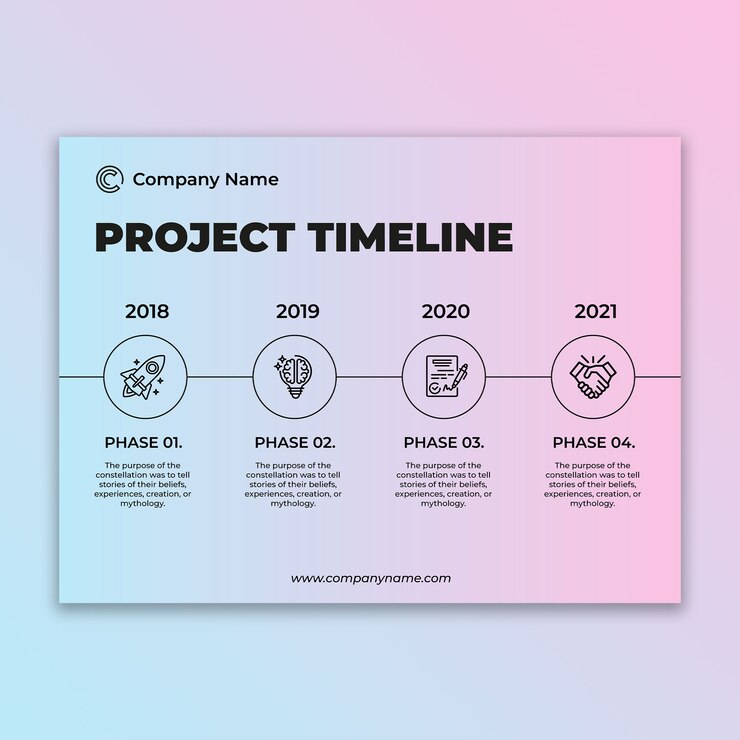 Company Name

PROJECT TIMELINE

2018

PHASE 01.

The purpose of the constellation was to tell stories of their beliefs, experiences, creation, or mythology.

2019

PHASE 02.

The purpose of the constellation was to tell stories of their beliefs, experiences, creation, or mythology.

2020

PHASE 03.

The purpose of the constellation was to tell stories of their beliefs, experiences, creation, or mythology.

2021

PHASE 04.

The purpose of the constellation was to tell stories of their beliefs, experiences, creation, or mythology.

www.companyname.com